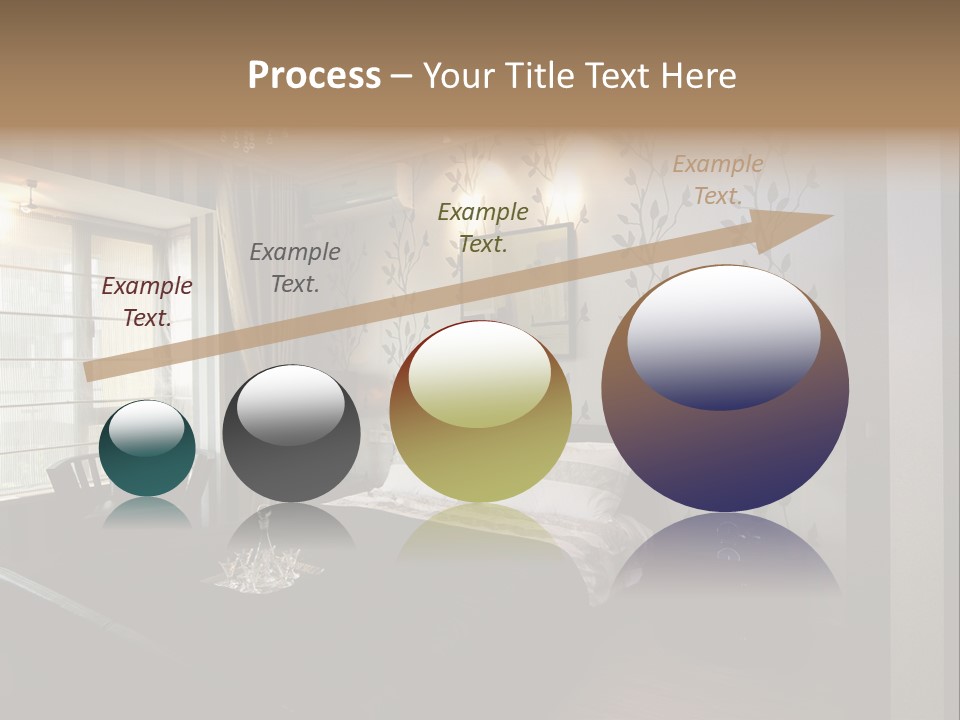 Process – Your Title Text Here

Example Text.

Example Text.

Example Text.

Example Text.